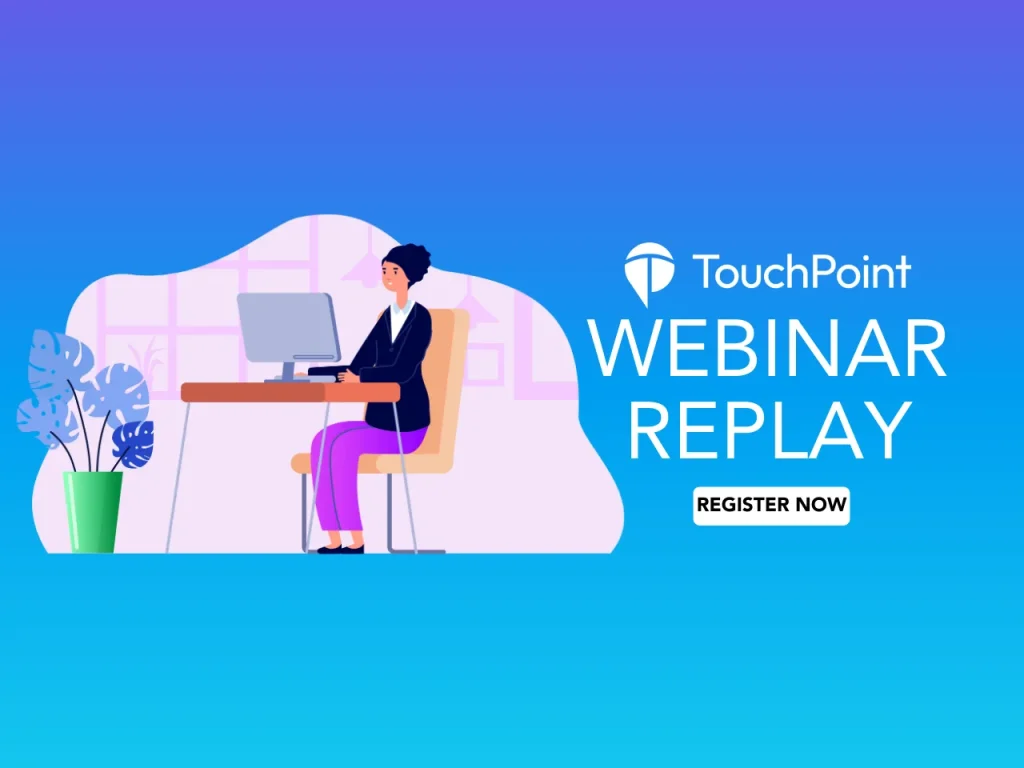 TouchPoint
WEBINAR REPLAY

REGISTER NOW